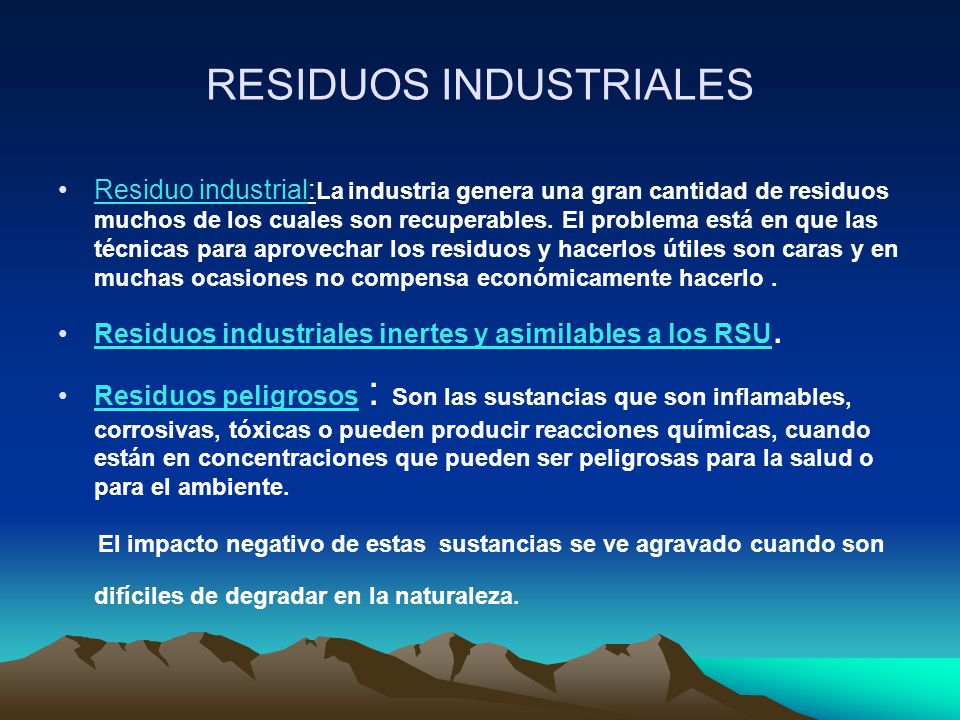 RESIDUOS INDUSTRIALES

• Residuo industrial:La industria genera una gran cantidad de residuos muchos de los cuales son recuperables. El problema está en que las técnicas para aprovechar los residuos y hacerlos útiles son caras y en muchas ocasiones no compensa económicamente hacerlo .

• Residuos industriales inertes y asimilables a los RSU.

• Residuos peligrosos : Son las sustancias que son inflamables, corrosivas, tóxicas o pueden producir reacciones químicas, cuando están en concentraciones que pueden ser peligrosas para la salud o para el ambiente.

El impacto negativo de estas sustancias se ve agravado cuando son difíciles de degradar en la naturaleza.